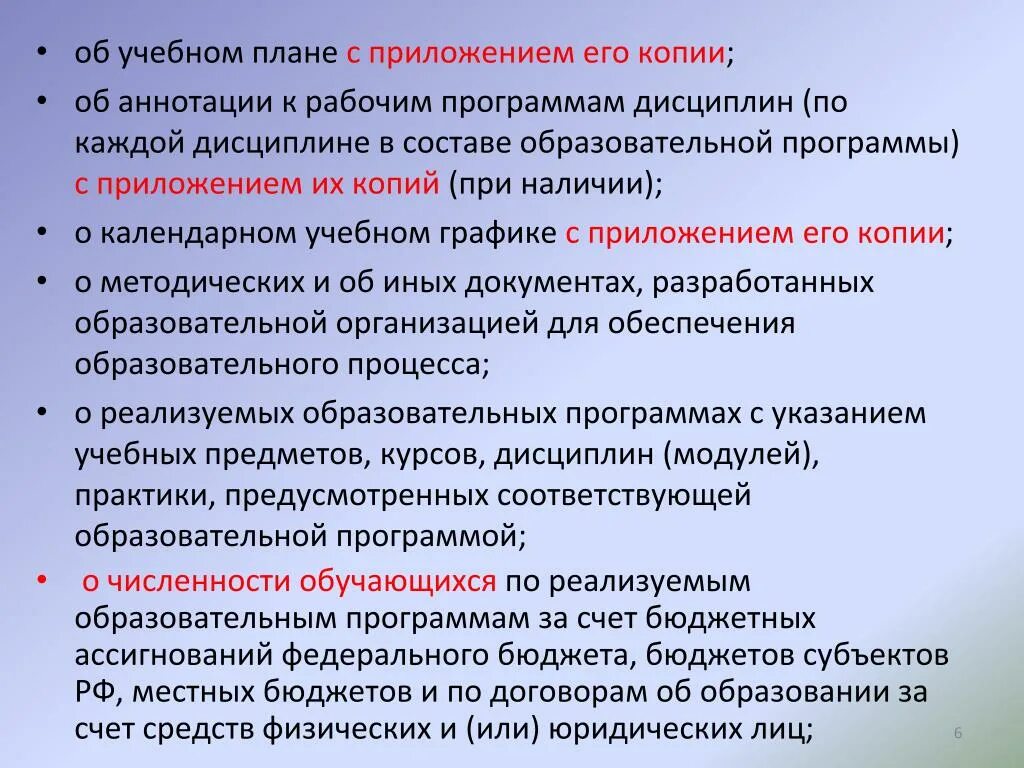 • об учебном плане с приложением его копии;
• об аннотации к рабочим программам дисциплин (по каждой дисциплине в составе образовательной программы) с приложением их копий (при наличии);
• о календарном учебном графике с приложением его копии;
• о методических и об иных документах, разработанных образовательной организацией для обеспечения образовательного процесса;
• о реализуемых образовательных программах с указанием учебных предметов, курсов, дисциплин (модулей), практики, предусмотренных соответствующей образовательной программой;
• о численности обучающихся по реализуемым образовательным программам за счет бюджетных ассигнований федерального бюджета, бюджетов субъектов РФ, местных бюджетов и по договорам об образовании за счет средств физических и (или) юридических лиц;

6